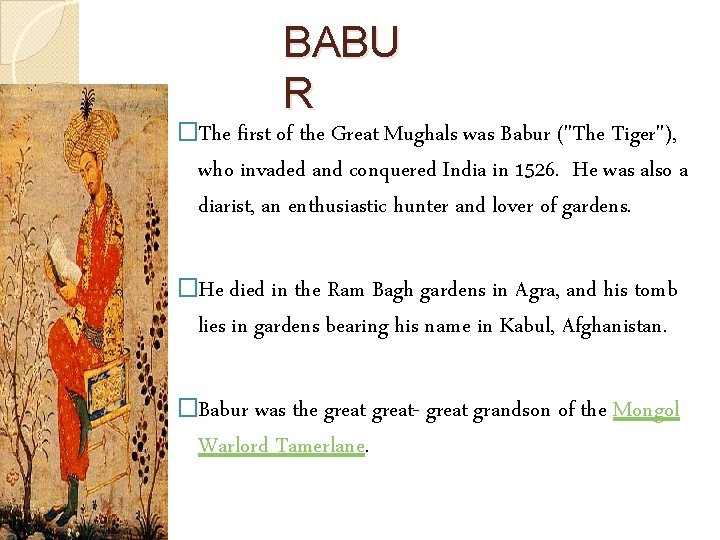 BABU
R

□The first of the Great Mughals was Babur ("The Tiger"), who invaded and conquered India in 1526. He was also a diarist, an enthusiastic hunter and lover of gardens.

□He died in the Ram Bagh gardens in Agra, and his tomb lies in gardens bearing his name in Kabul, Afghanistan.

□Babur was the great great- great grandson of the Mongol Warlord Tamerlane.